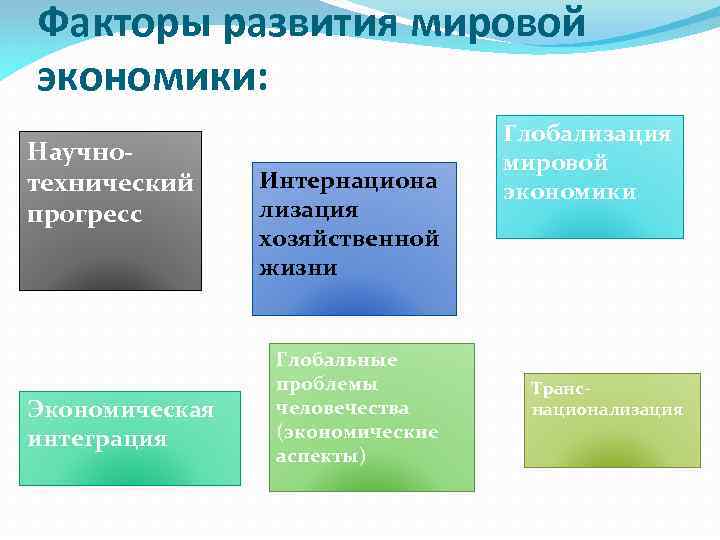 Факторы развития мировой экономики:

Научно-технический прогресс

Интернационализация хозяйственной жизни

Глобализация мировой экономики

Экономическая интеграция

Глобальные проблемы человечества (экономические аспекты)

Транс-национализация